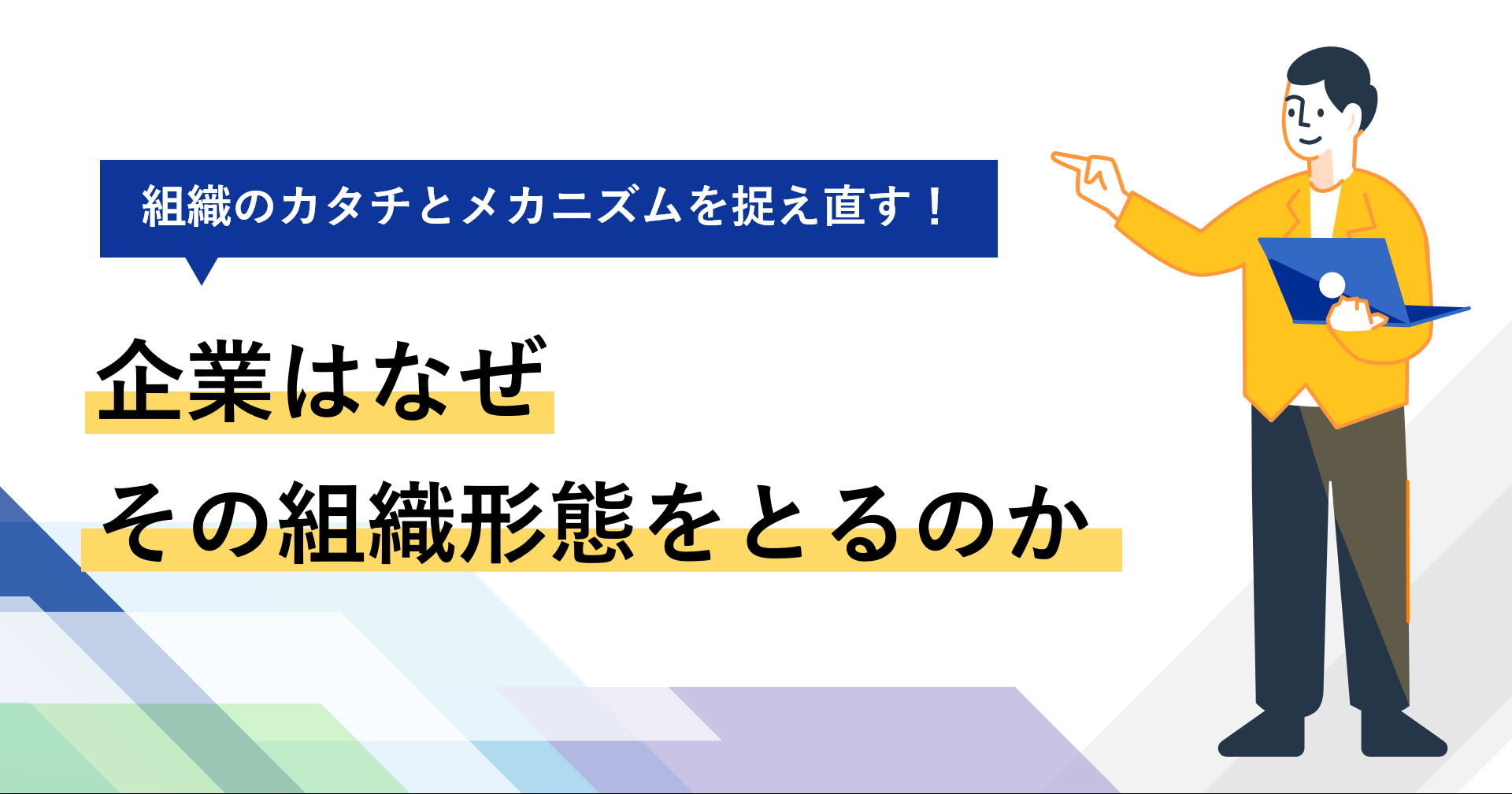 組織のカタチとメカニズムを捉え直す！

企業はなぜ
その組織形態をとるのか